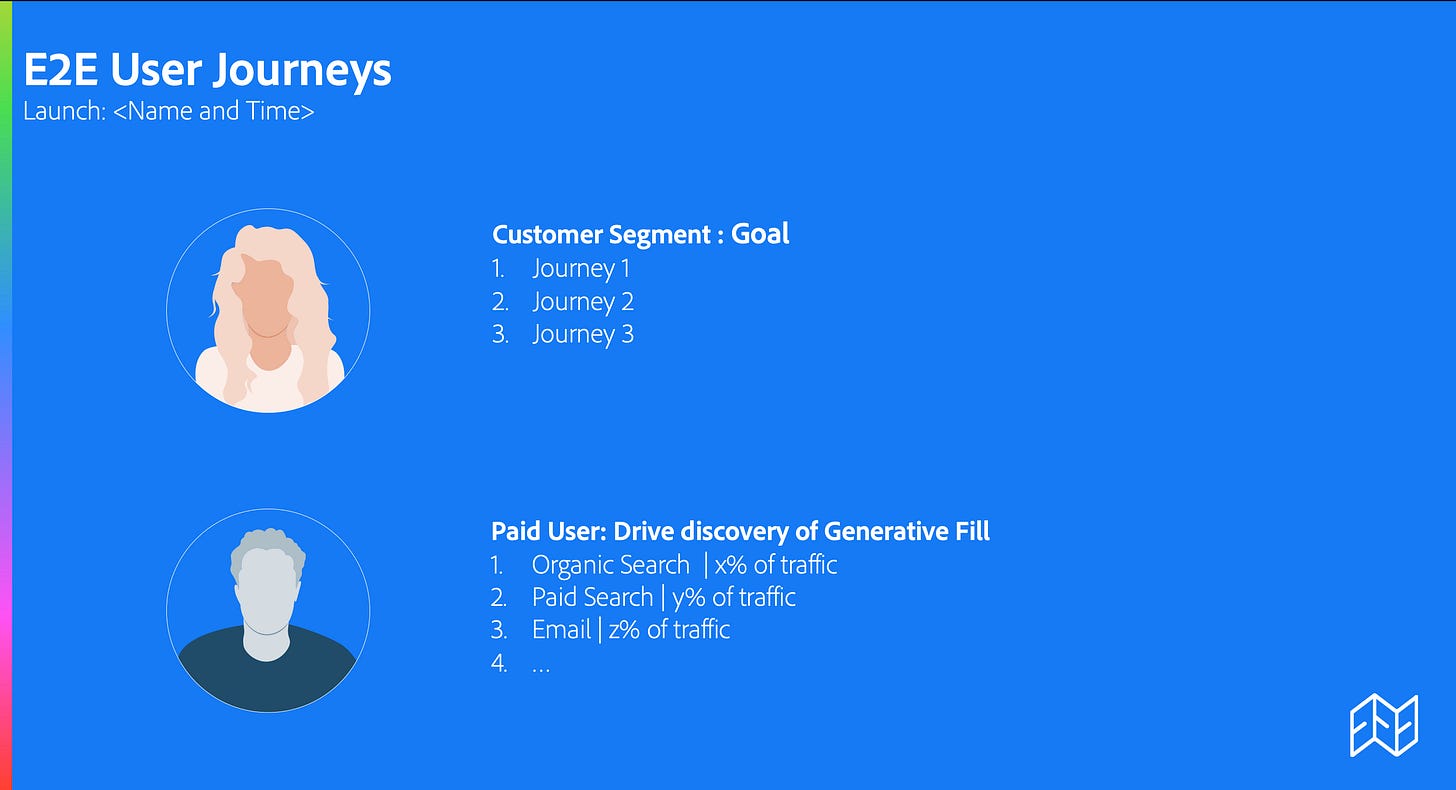 E2E User Journeys
Launch: <Name and Time>

Customer Segment : Goal
1. Journey 1
2. Journey 2
3. Journey 3

Paid User: Drive discovery of Generative Fill
1. Organic Search | x% of traffic
2. Paid Search | y% of traffic
3. Email | z% of traffic
4. ...